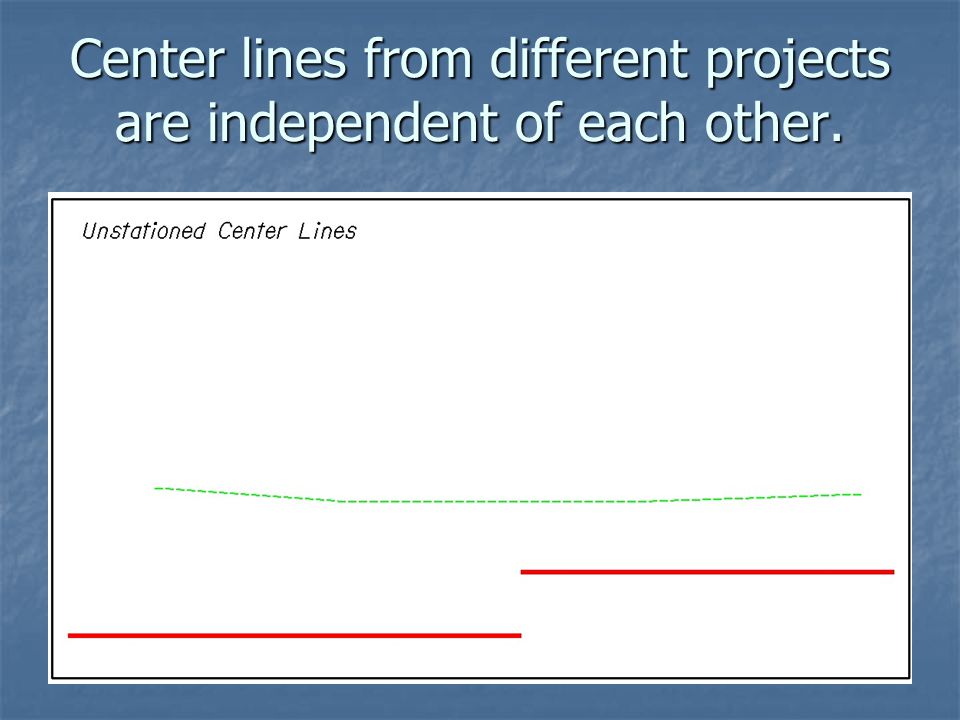 Center lines from different projects are independent of each other.

Unstationed Center Lines